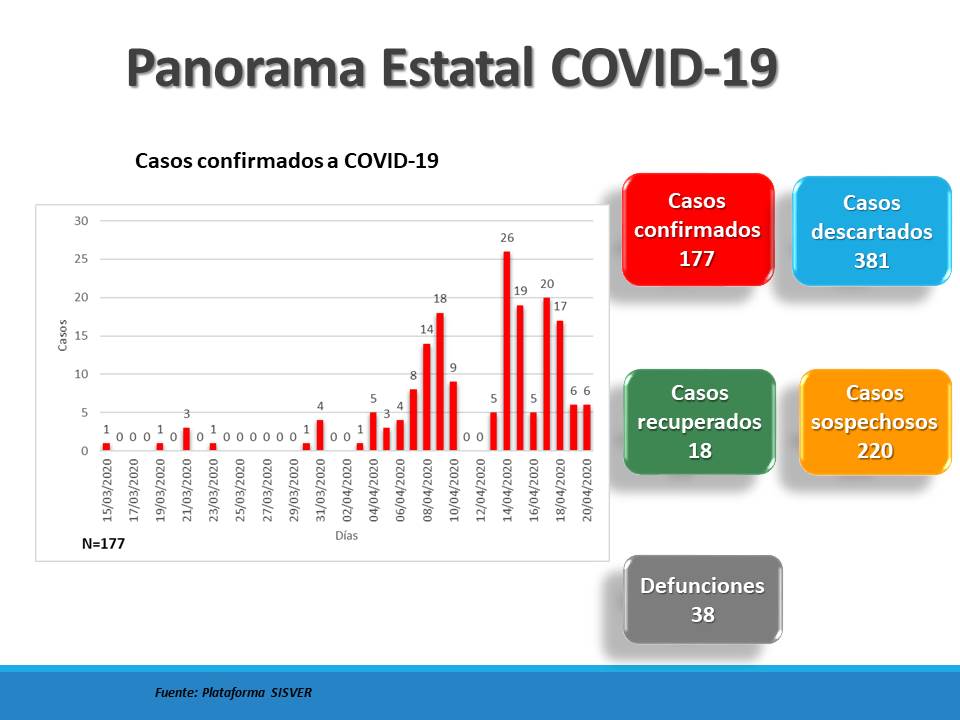 Panorama Estatal COVID-19

Casos confirmados a COVID-19

30
25
20
15
10
5
0

Casos

1 0 0 0 1 0 3 0 1 0 0 0 0 0 0 1 4 0 0 1 5 3 4 8 14 18 9 0 0 5 26 19 5 20 17 6 6

15/03/2020
17/03/2020
19/03/2020
21/03/2020
23/03/2020
25/03/2020
27/03/2020
29/03/2020
31/03/2020
02/04/2020
04/04/2020
06/04/2020
08/04/2020
10/04/2020
12/04/2020
14/04/2020
16/04/2020
18/04/2020
20/04/2020

Días

N=177

Casos confirmados 177

Casos descartados 381

Casos recuperados 18

Casos sospechosos 220

Defunciones 38

Fuente: Plataforma SISVER